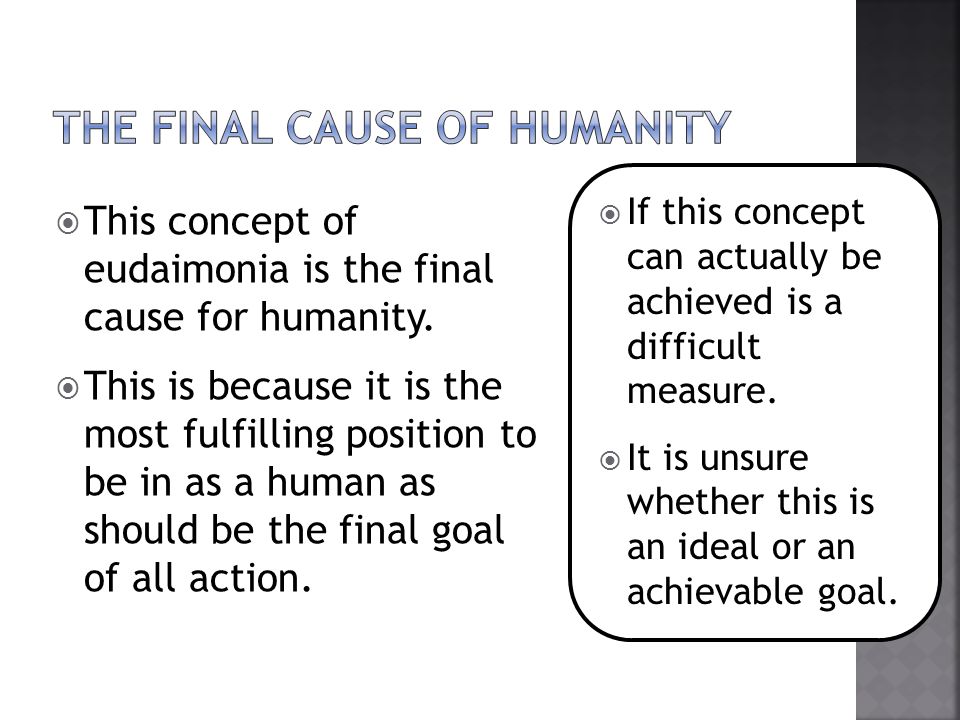 THE FINAL CAUSE OF HUMANITY

This concept of eudaimonia is the final cause for humanity.

This is because it is the most fulfilling position to be in as a human as should be the final goal of all action.

If this concept can actually be achieved is a difficult measure.

It is unsure whether this is an ideal or an achievable goal.